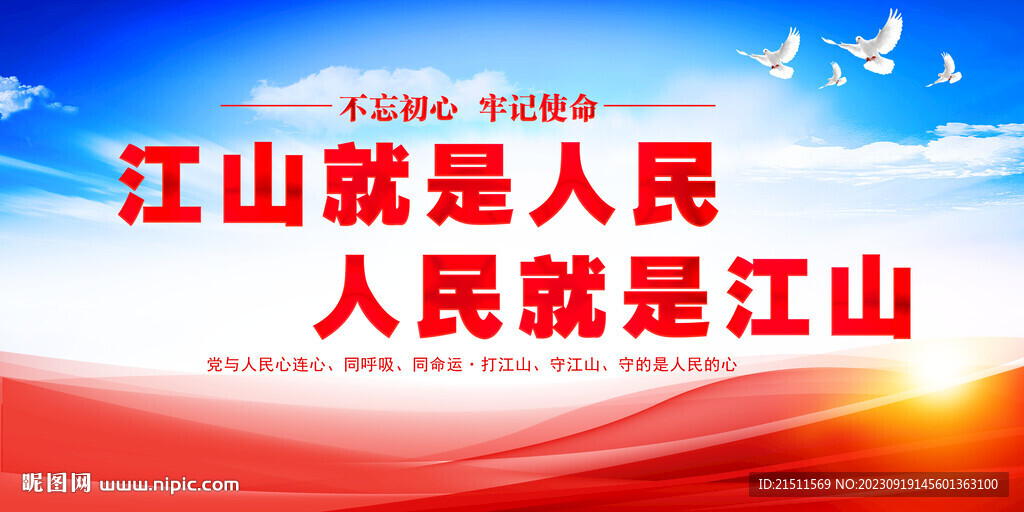 不忘初心 牢记使命

江山就是人民

人民就是江山

党与人民心连心、同呼吸、同命运·打江山、守江山、守的是人民的心

昵图网 www.nipic.com

ID:21511569 NO:20230919145601363100